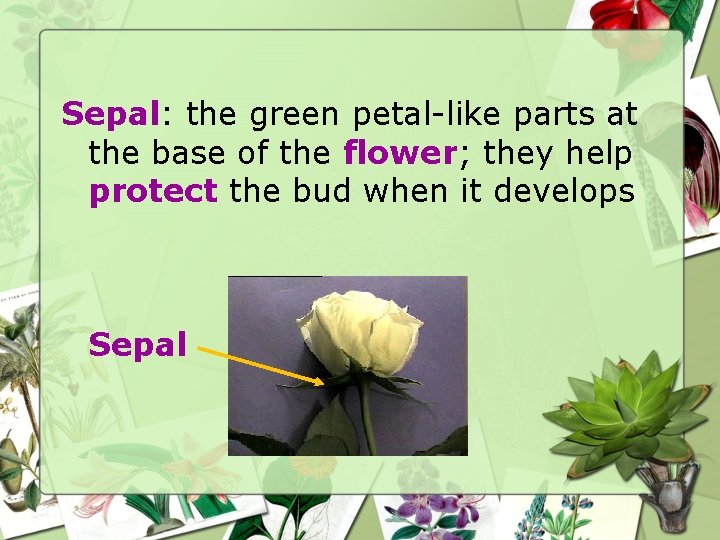 Sepal: the green petal-like parts at the base of the flower; they help protect the bud when it develops

Sepal